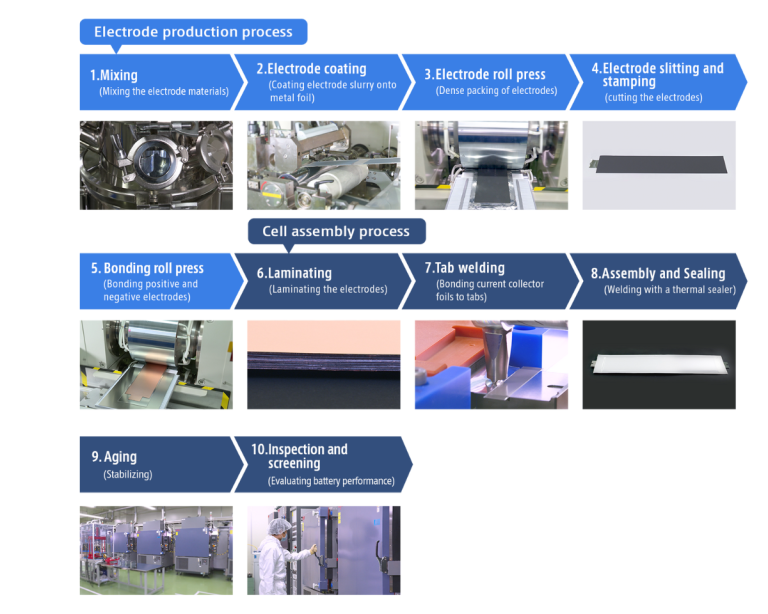 Electrode production process

1.Mixing
(Mixing the electrode materials)

2.Electrode coating
(Coating electrode slurry onto metal foil)

3.Electrode roll press
(Dense packing of electrodes)

4.Electrode slitting and stamping
(cutting the electrodes)

Cell assembly process

5. Bonding roll press
(Bonding positive and negative electrodes)

6.Laminating
(Laminating the electrodes)

7.Tab welding
(Bonding current collector foils to tabs)

8.Assembly and Sealing
(Welding with a thermal sealer)

9. Aging
(Stabilizing)

10.Inspection and screening
(Evaluating battery performance)